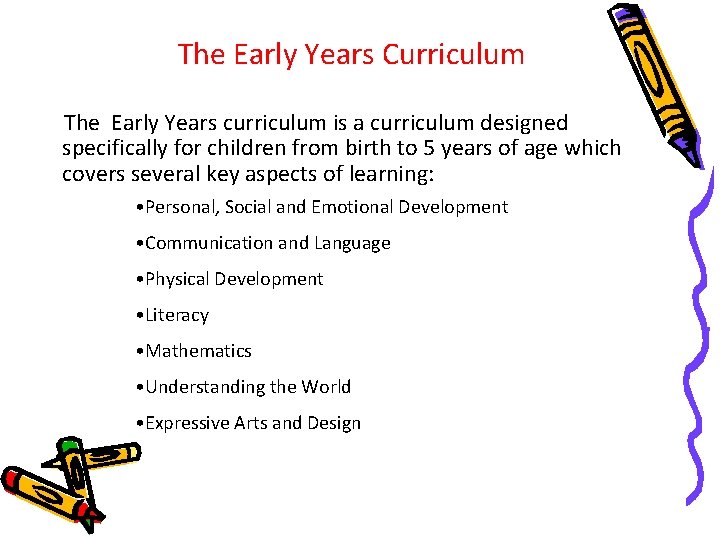 The Early Years Curriculum

The Early Years curriculum is a curriculum designed specifically for children from birth to 5 years of age which covers several key aspects of learning:

•Personal, Social and Emotional Development

•Communication and Language

•Physical Development

•Literacy

•Mathematics

•Understanding the World

•Expressive Arts and Design